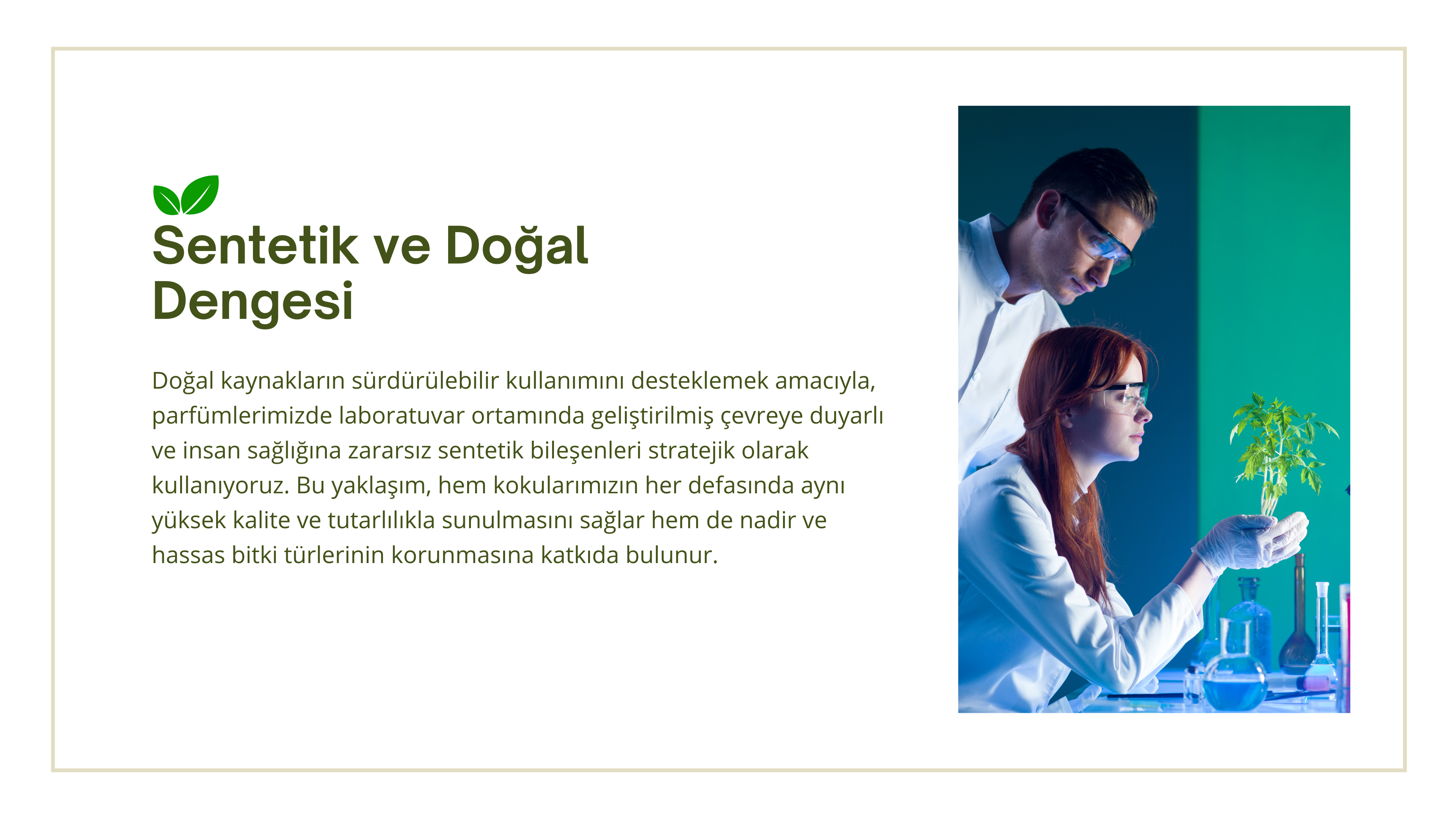 Sentetik ve Doğal Dengesi

Doğal kaynakların sürdürülebilir kullanımını desteklemek amacıyla, parfümlerimizde laboratuvar ortamında geliştirilmiş çevreye duyarlı ve insan sağlığına zararsız sentetik bileşenleri stratejik olarak kullanıyoruz. Bu yaklaşım, hem kokularımızın her defasında aynı yüksek kalite ve tutarlılıkla sunulmasını sağlar hem de nadir ve hassas bitki türlerinin korunmasına katkıda bulunur.